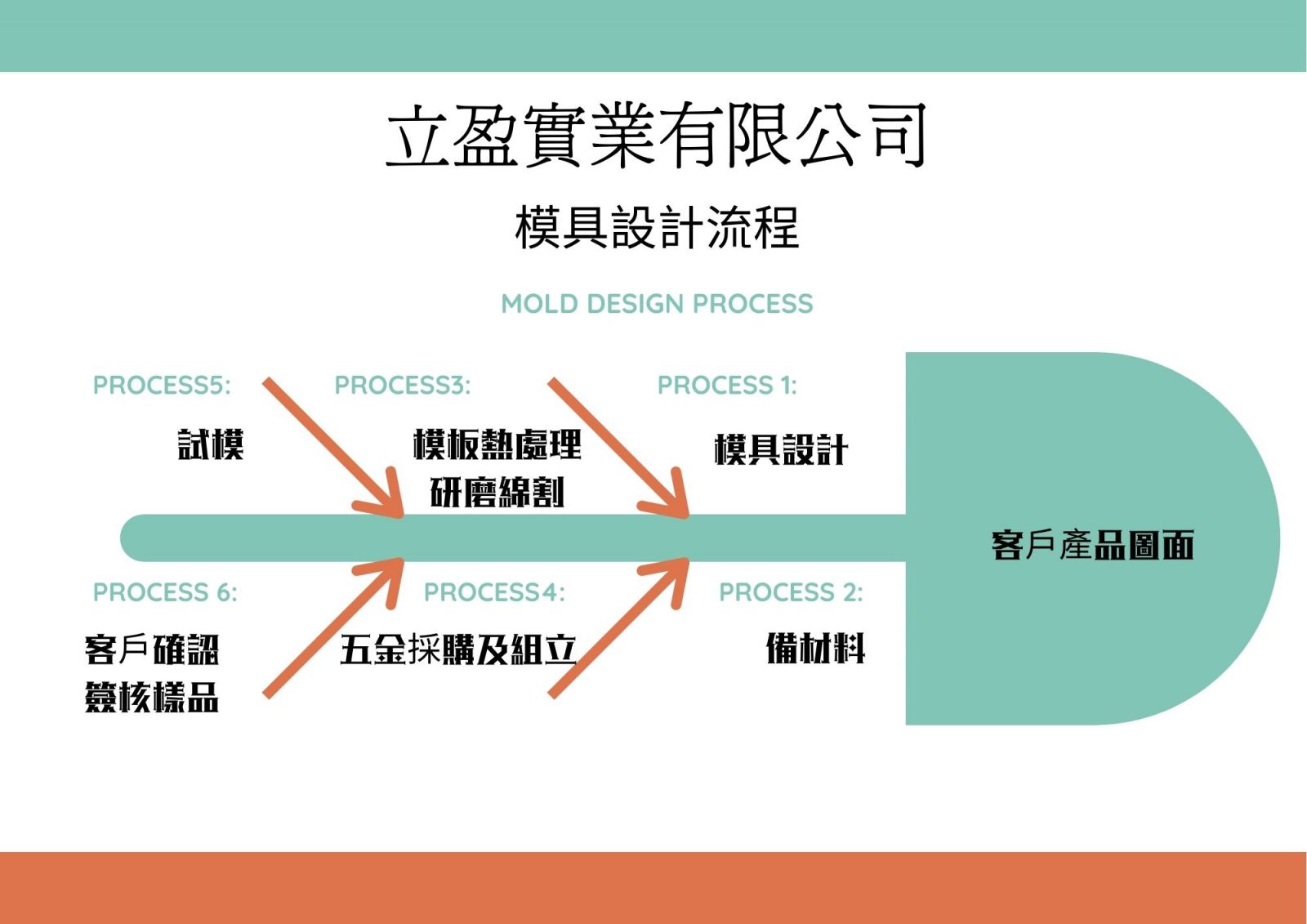 立盈實業有限公司

模具設計流程

MOLD DESIGN PROCESS

PROCESS5:
試模

PROCESS3:
模板熱處理
研磨線割

PROCESS 1:
模具設計

客戶產品圖面

PROCESS 6:
客戶確認
簽核樣品

PROCESS4:
五金採購及組立

PROCESS 2:
備材料